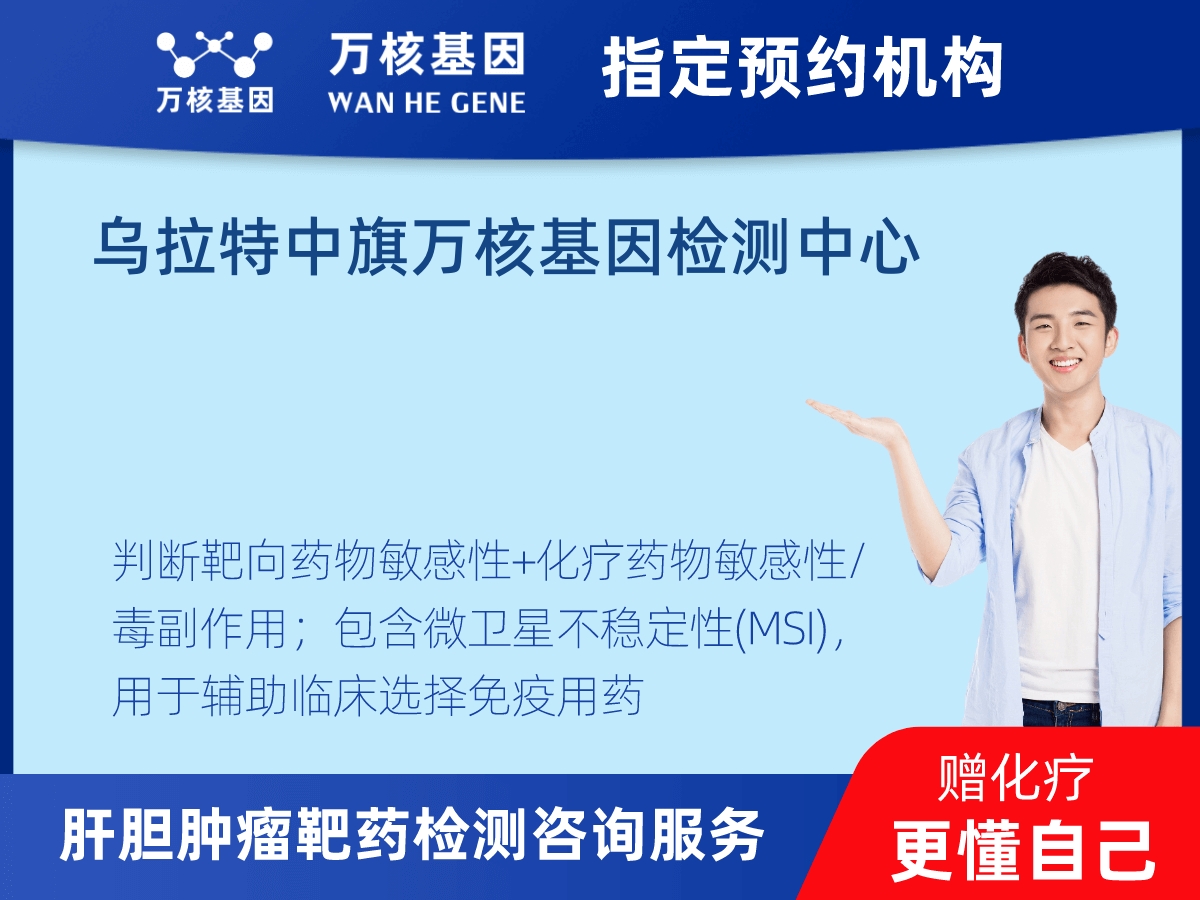 万核基因

万核基因
WAN HE GENE

指定预约机构

乌拉特中旗万核基因检测中心

判断靶向药物敏感性+化疗药物敏感性/毒副作用；包含微卫星不稳定性(MSI)，用于辅助临床选择免疫用药

肝胆肿瘤靶药检测咨询服务

赠化疗
更懂自己